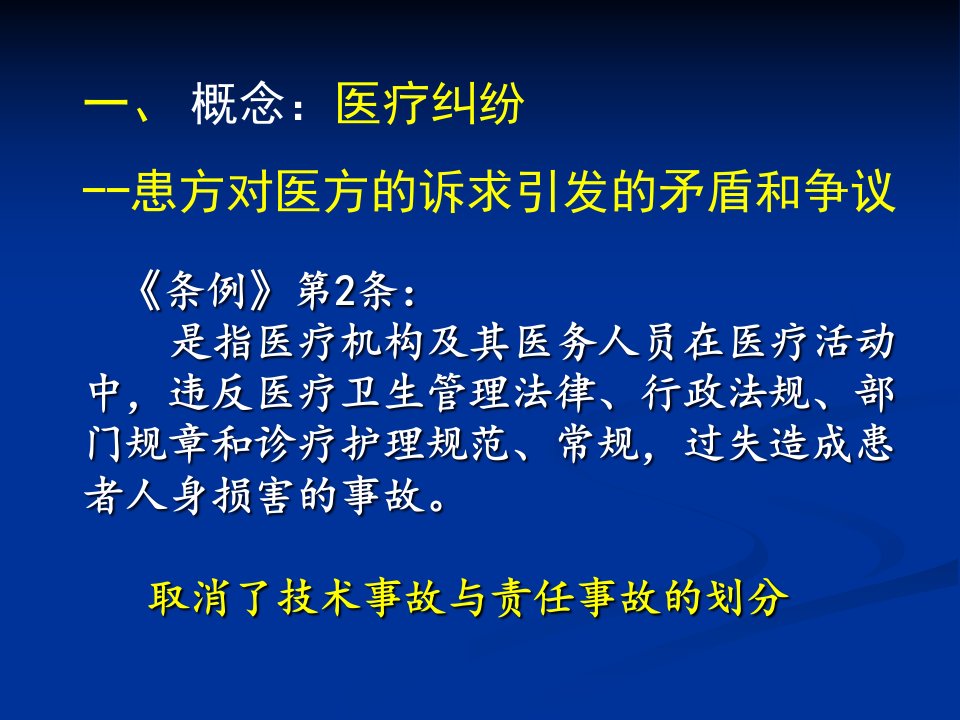 一、 概念：医疗纠纷

--患方对医方的诉求引发的矛盾和争议

《条例》第2条：

是指医疗机构及其医务人员在医疗活动中，违反医疗卫生管理法律、行政法规、部门规章和诊疗护理规范、常规，过失造成患者人身损害的事故。

取消了技术事故与责任事故的划分